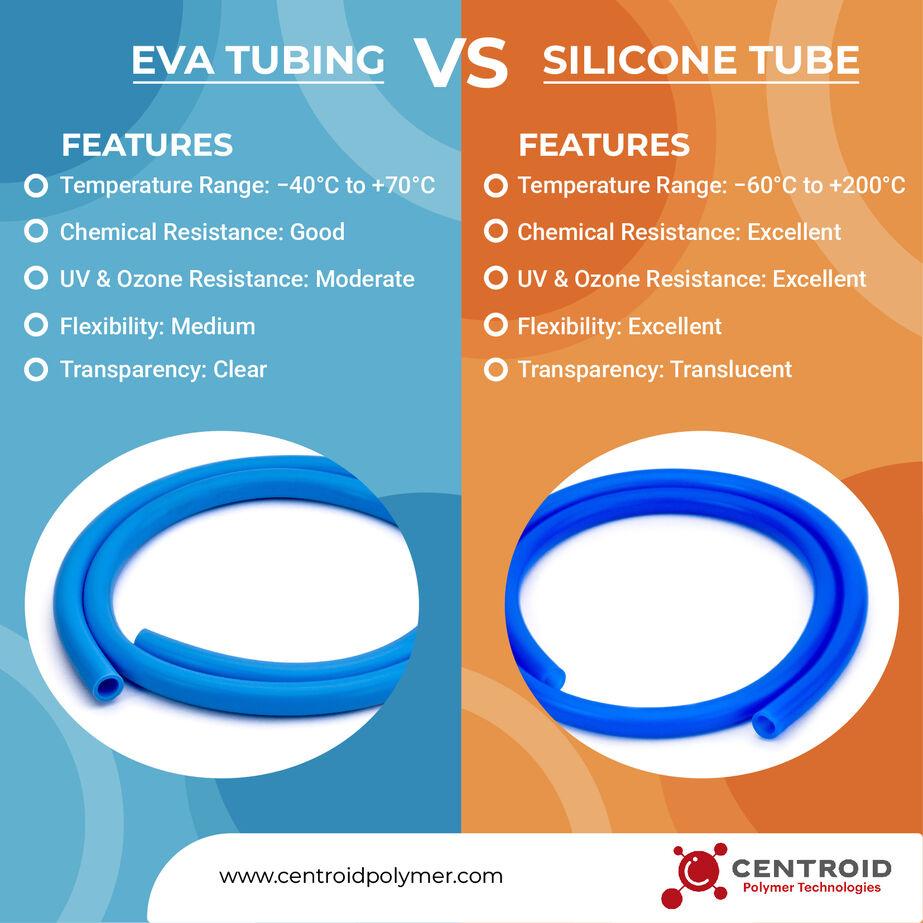 EVA TUBING VS SILICONE TUBE

FEATURES

Temperature Range: −40°C to +70°C

Chemical Resistance: Good

UV & Ozone Resistance: Moderate

Flexibility: Medium

Transparency: Clear

FEATURES

Temperature Range: −60°C to +200°C

Chemical Resistance: Excellent

UV & Ozone Resistance: Excellent

Flexibility: Excellent

Transparency: Translucent

www.centroidpolymer.com

CENTROID
Polymer Technologies